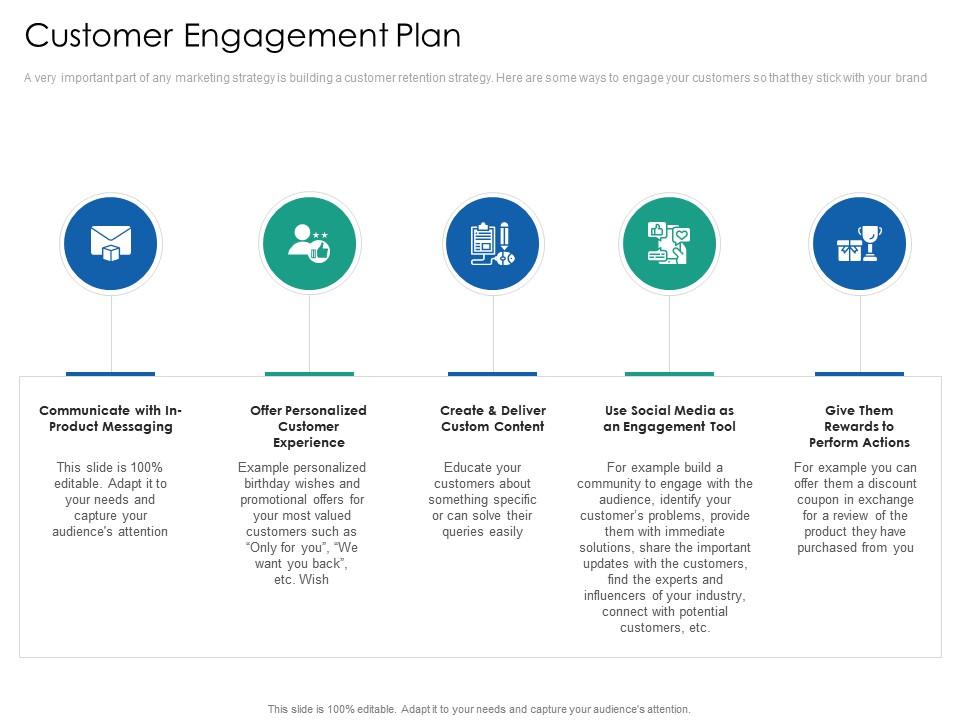 Customer Engagement Plan

A very important part of any marketing strategy is building a customer retention strategy. Here are some ways to engage your customers so that they stick with your brand

Communicate with In-Product Messaging

This slide is 100% editable. Adapt it to your needs and capture your audience's attention

Offer Personalized Customer Experience

Example personalized birthday wishes and promotional offers for your most valued customers such as "Only for you", "We want you back", etc. Wish

Create & Deliver Custom Content

Educate your customers about something specific or can solve their queries easily

Use Social Media as an Engagement Tool

For example build a community to engage with the audience, identify your customer's problems, provide them with immediate solutions, share the important updates with the customers, find the experts and influencers of your industry, connect with potential customers, etc.

Give Them Rewards to Perform Actions

For example you can offer them a discount coupon in exchange for a review of the product they have purchased from you

This slide is 100% editable. Adapt it to your needs and capture your audience's attention.